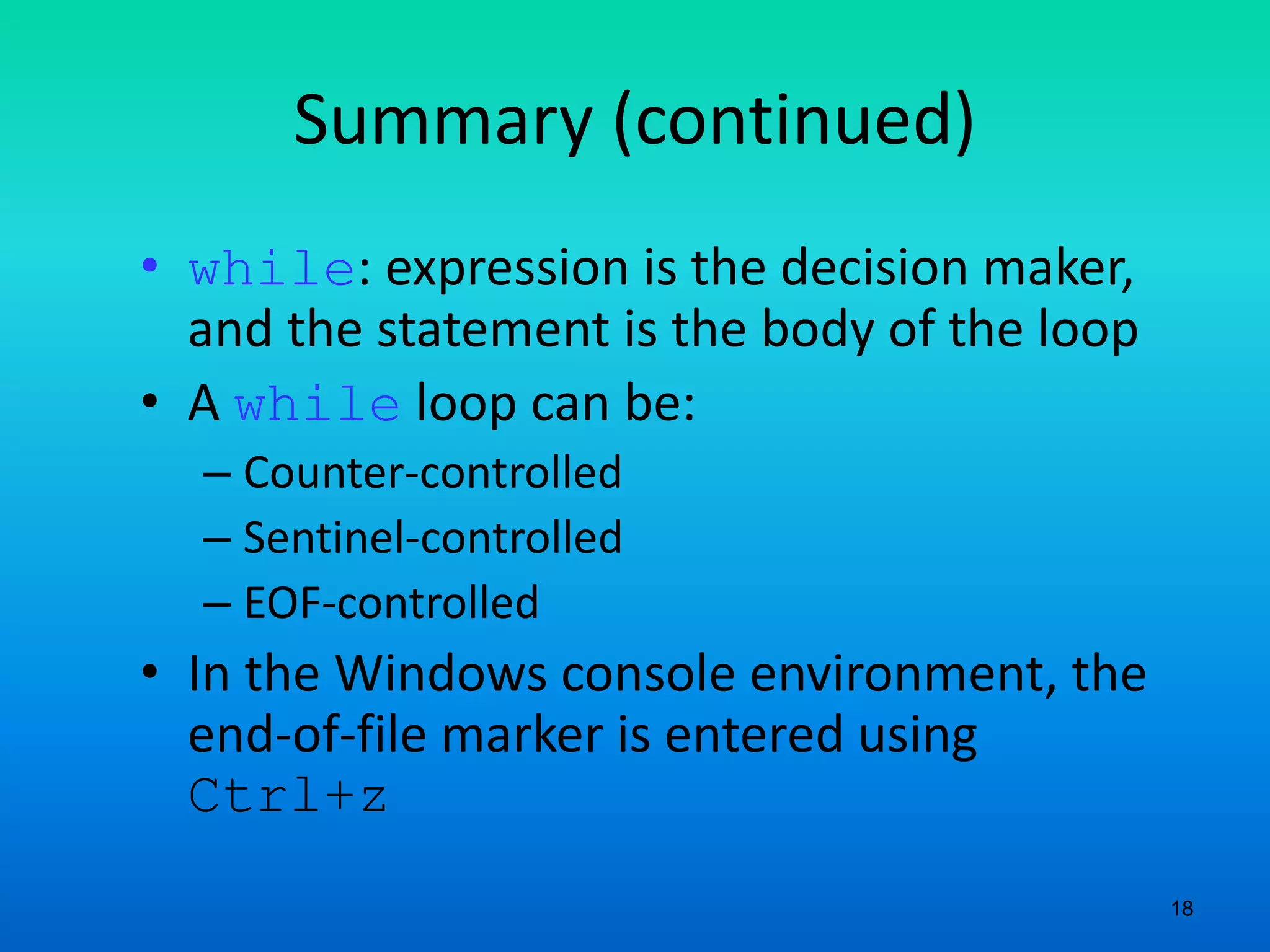 Summary (continued)

• while: expression is the decision maker, and the statement is the body of the loop
• A while loop can be:
– Counter-controlled
– Sentinel-controlled
– EOF-controlled
• In the Windows console environment, the end-of-file marker is entered using Ctrl+z

18